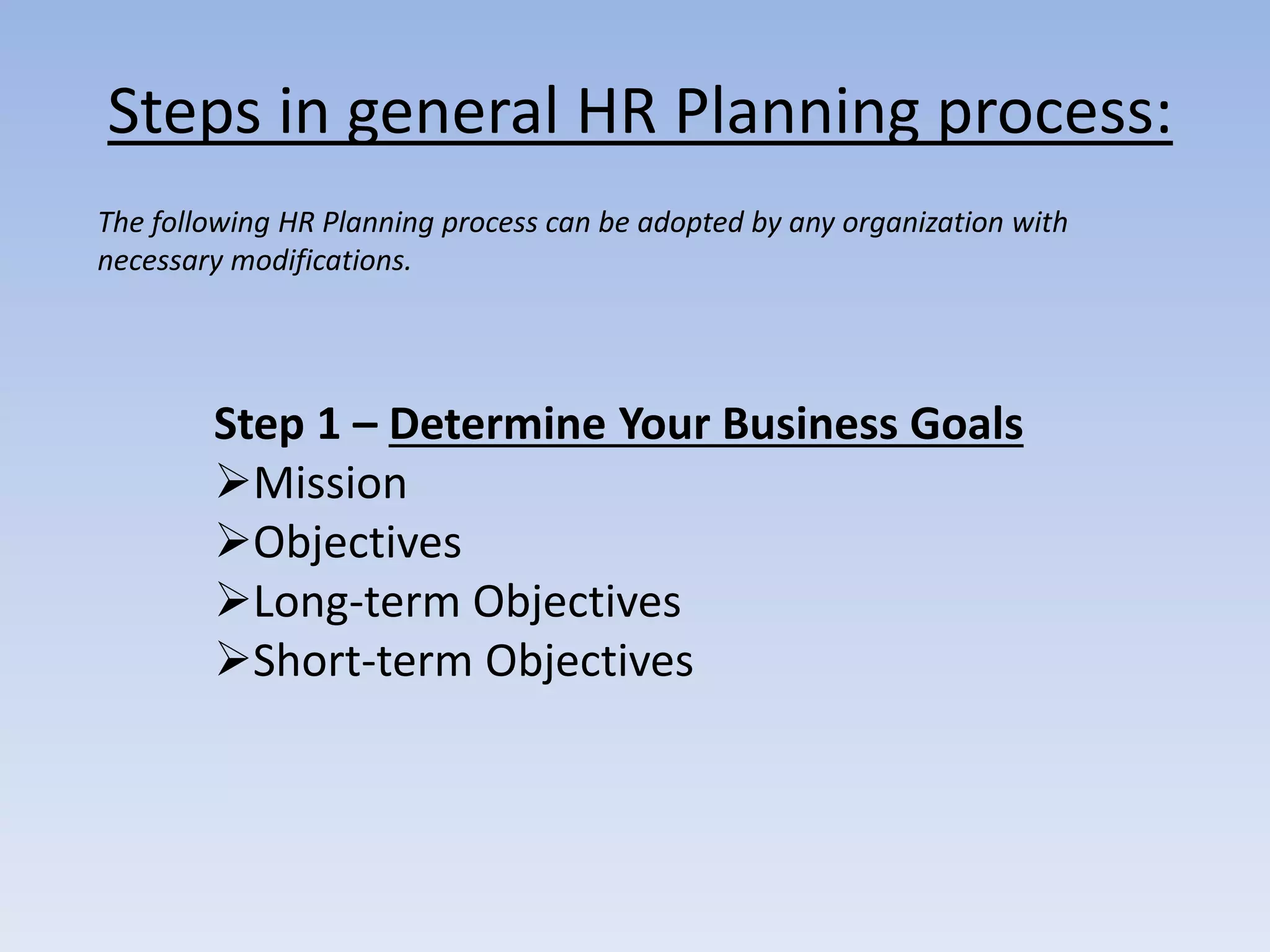 Steps in general HR Planning process:

The following HR Planning process can be adopted by any organization with necessary modifications.

Step 1 – Determine Your Business Goals
➢Mission
➢Objectives
➢Long-term Objectives
➢Short-term Objectives